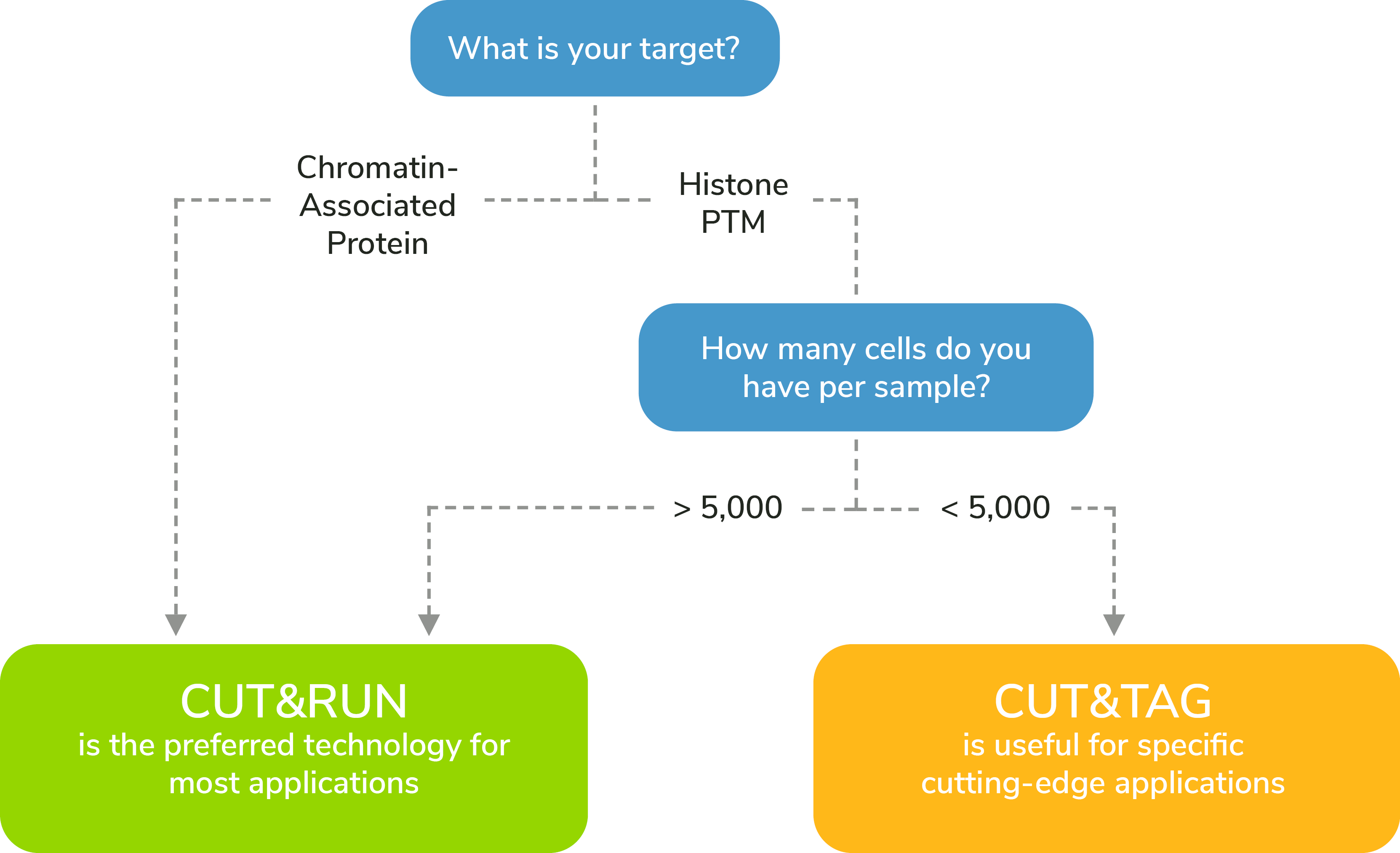 What is your target?

Chromatin-Associated Protein

Histone PTM

How many cells do you have per sample?

> 5,000

< 5,000

CUT&RUN
is the preferred technology for most applications

CUT&TAG
is useful for specific cutting-edge applications